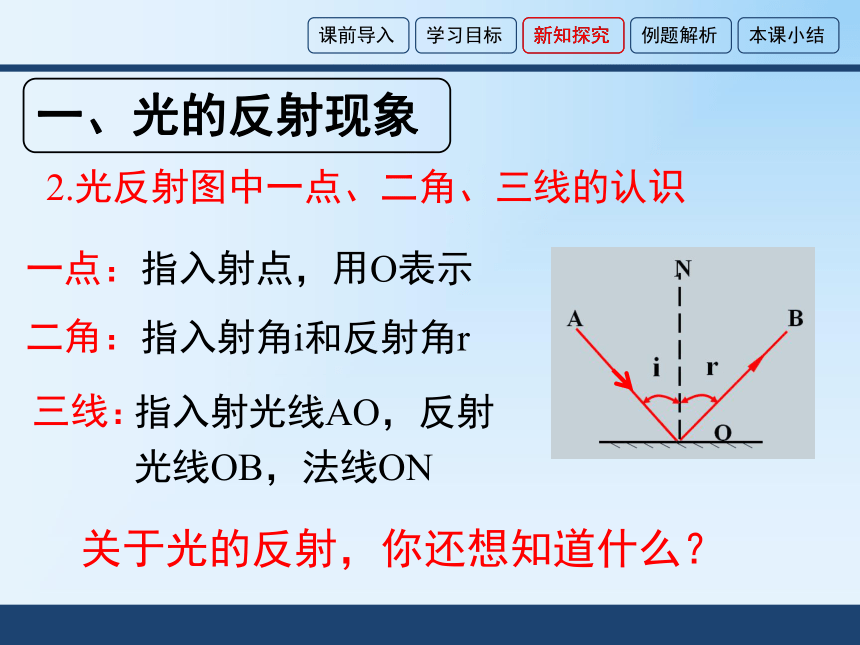 课前导入　学习目标　新知探究　例题解析　本课小结

一、光的反射现象

2.光反射图中一点、二角、三线的认识

一点：指入射点，用O表示

二角：指入射角i和反射角r

三线：指入射光线AO，反射光线OB，法线ON

N
A
B
i
r
O

关于光的反射，你还想知道什么？